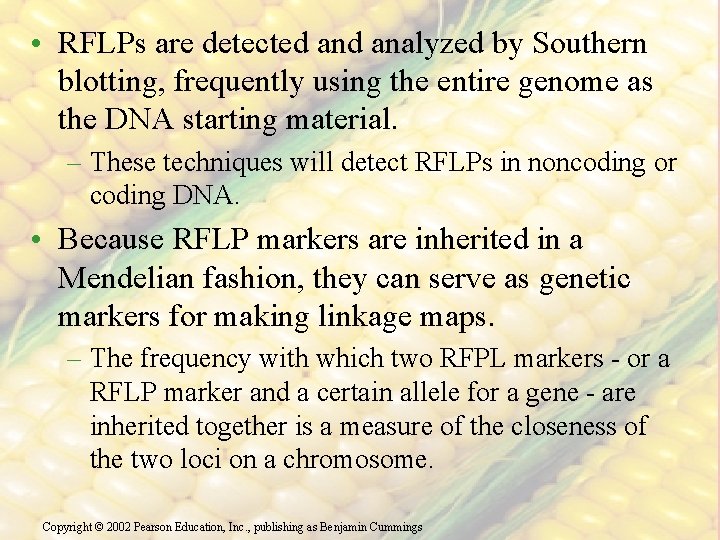 • RFLPs are detected and analyzed by Southern blotting, frequently using the entire genome as the DNA starting material.

– These techniques will detect RFLPs in noncoding or coding DNA.

• Because RFLP markers are inherited in a Mendelian fashion, they can serve as genetic markers for making linkage maps.

– The frequency with which two RFPL markers - or a RFLP marker and a certain allele for a gene - are inherited together is a measure of the closeness of the two loci on a chromosome.

Copyright © 2002 Pearson Education, Inc., publishing as Benjamin Cummings